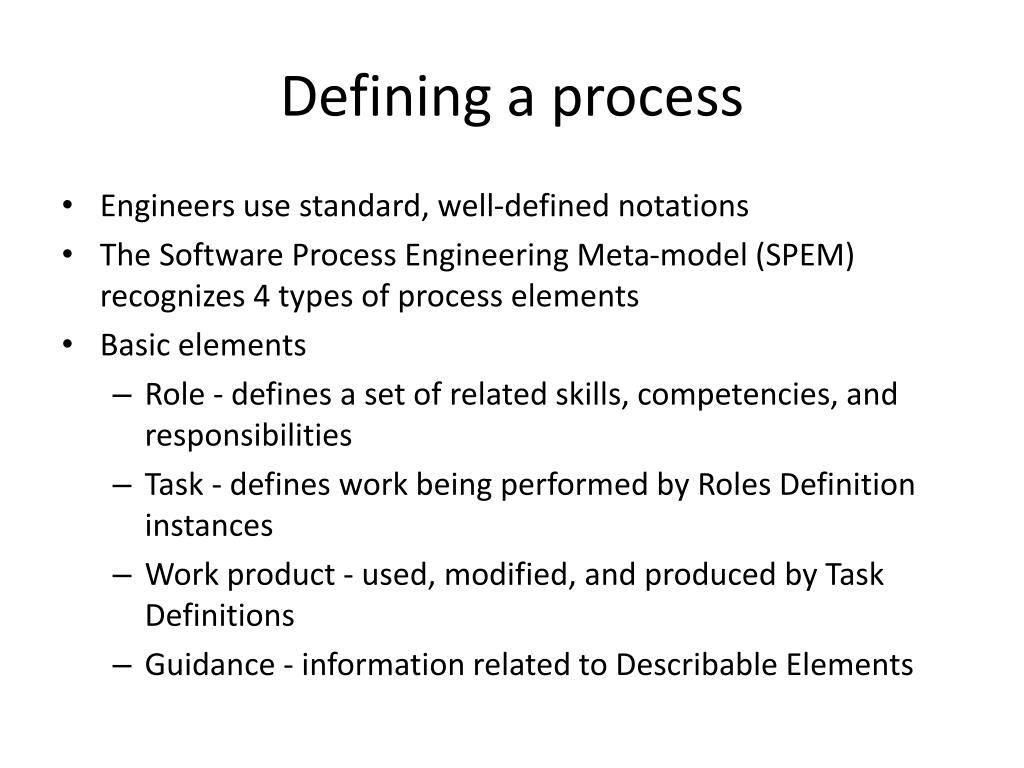 Defining a process

• Engineers use standard, well-defined notations
• The Software Process Engineering Meta-model (SPEM) recognizes 4 types of process elements
• Basic elements
– Role - defines a set of related skills, competencies, and responsibilities
– Task - defines work being performed by Roles Definition instances
– Work product - used, modified, and produced by Task Definitions
– Guidance - information related to Describable Elements